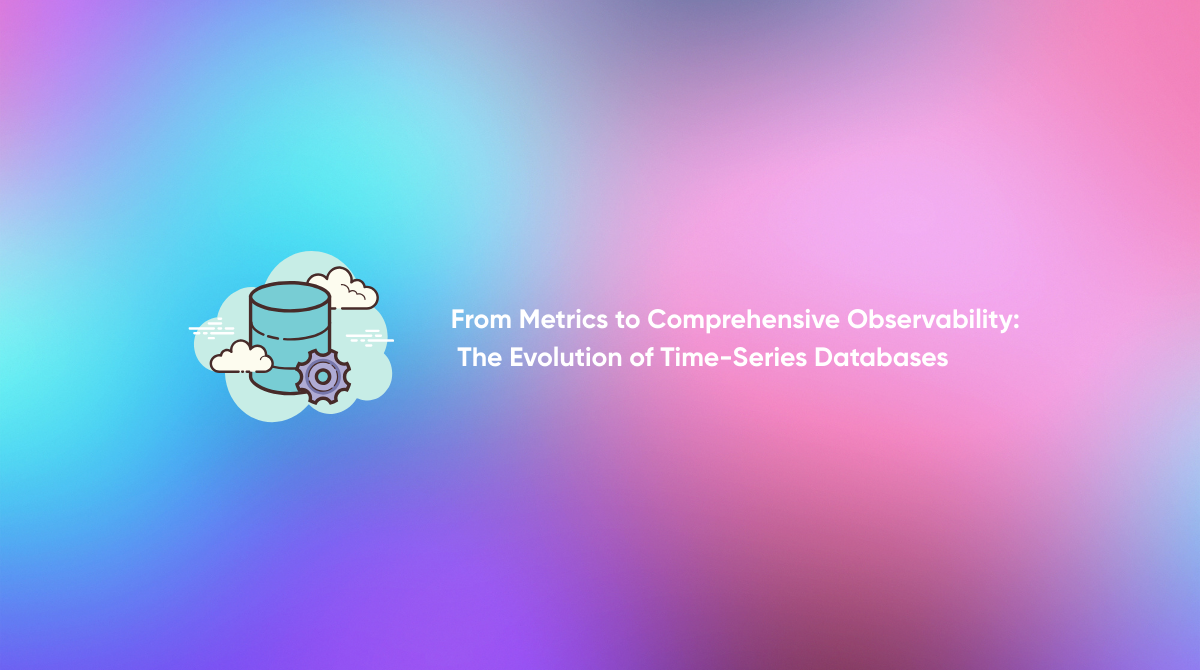 From Metrics to Comprehensive Observability:
The Evolution of Time-Series Databases